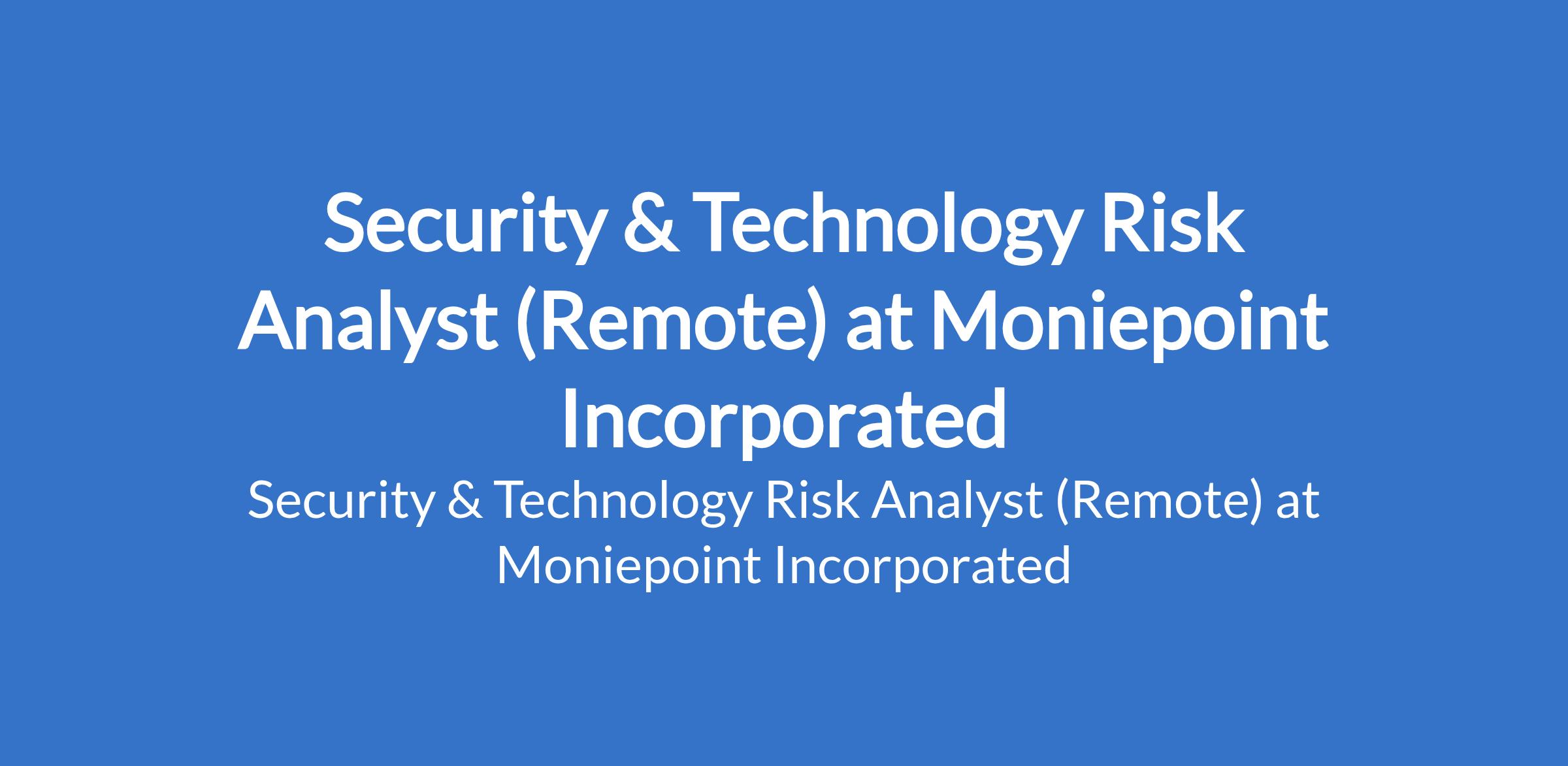 Security & Technology Risk Analyst (Remote) at Moniepoint Incorporated

Security & Technology Risk Analyst (Remote) at Moniepoint Incorporated